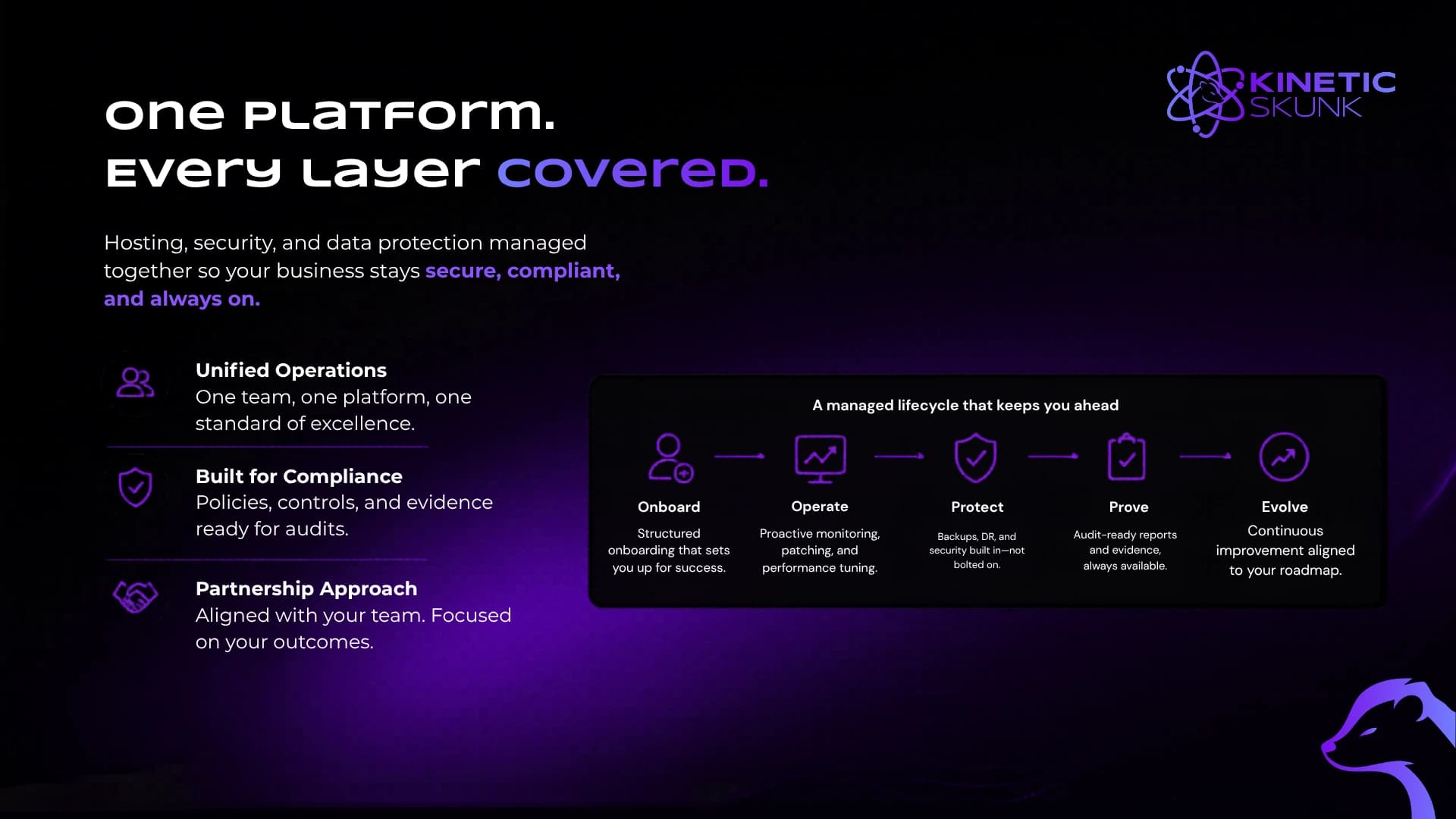 KINETIC SKUNK

One Platform.
Every Layer Covered.

Hosting, security, and data protection managed together so your business stays secure, compliant, and always on.

Unified Operations
One team, one platform, one standard of excellence.

Built for Compliance
Policies, controls, and evidence ready for audits.

Partnership Approach
Aligned with your team. Focused on your outcomes.

A managed lifecycle that keeps you ahead

Onboard
Structured onboarding that sets you up for success.

Operate
Proactive monitoring, patching, and performance tuning.

Protect
Backups, DR, and security built in—not bolted on.

Prove
Audit-ready reports and evidence, always available.

Evolve
Continuous improvement aligned to your roadmap.